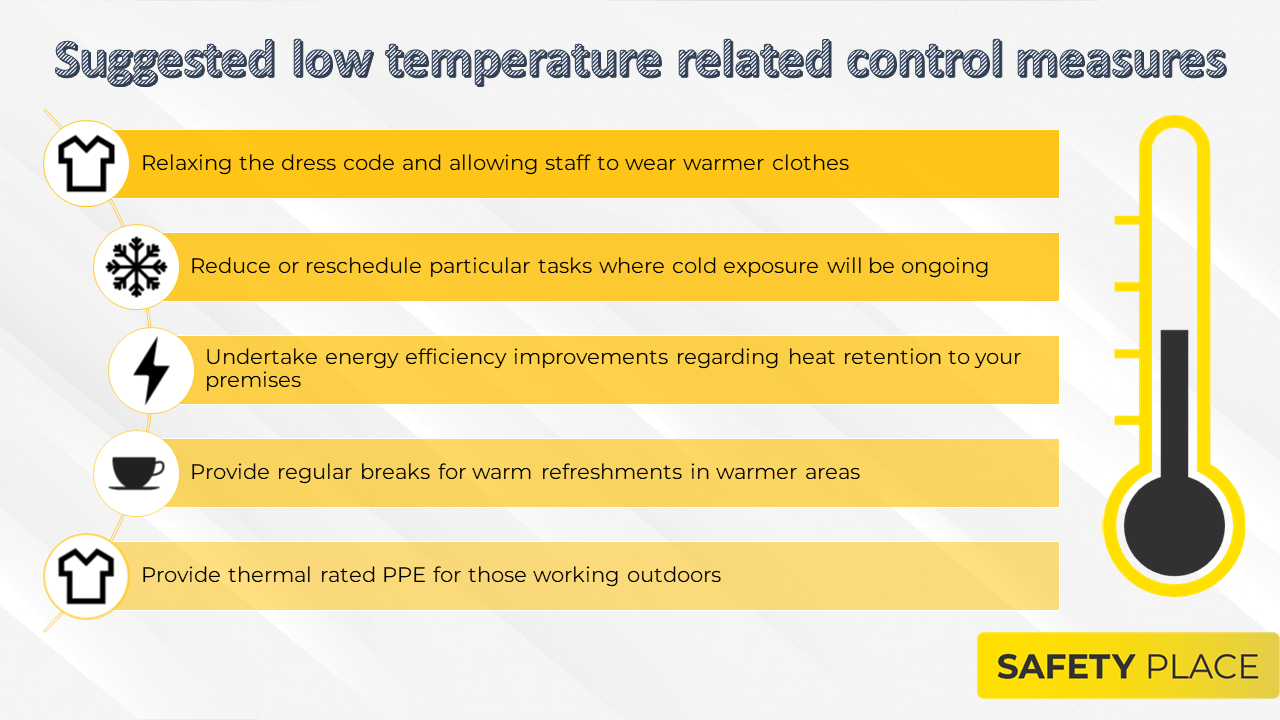 Suggested low temperature related control measures

Relaxing the dress code and allowing staff to wear warmer clothes

Reduce or reschedule particular tasks where cold exposure will be ongoing

Undertake energy efficiency improvements regarding heat retention to your premises

Provide regular breaks for warm refreshments in warmer areas

Provide thermal rated PPE for those working outdoors

SAFETY PLACE